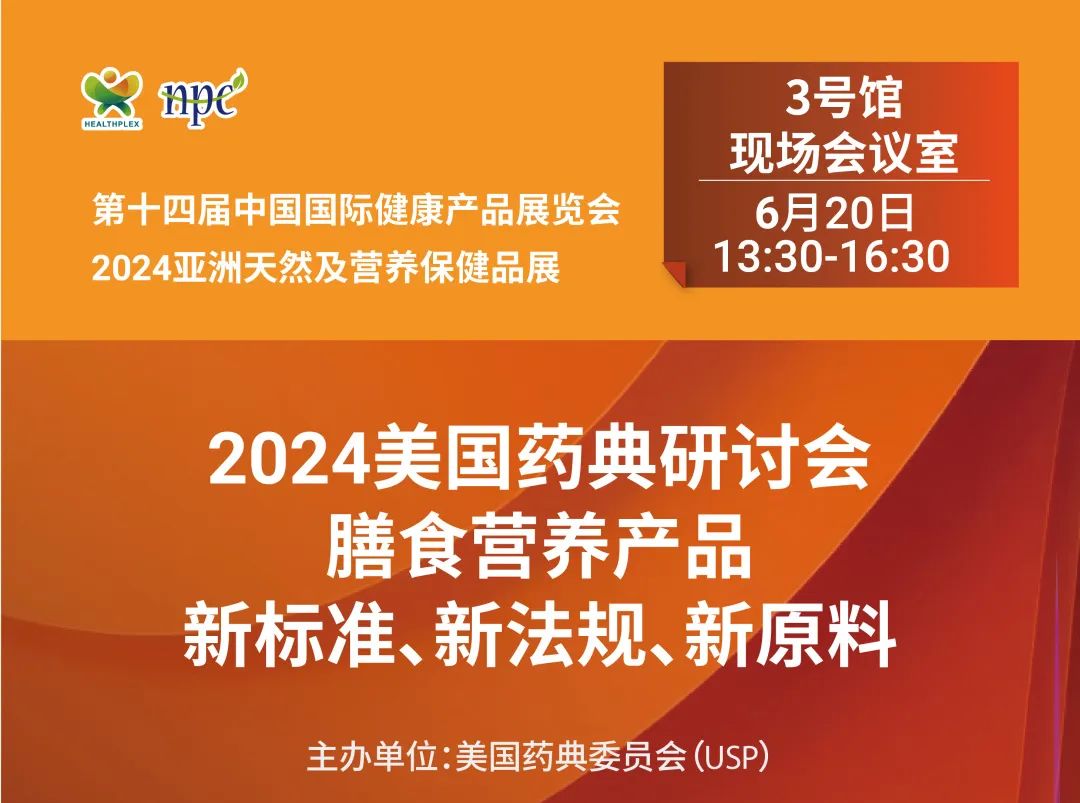 HEALTHPLEX npc

第十四届中国国际健康产品展览会
2024亚洲天然及营养保健品展

3号馆
现场会议室
6月20日
13:30-16:30

2024美国药典研讨会
膳食营养产品
新标准、新法规、新原料

主办单位：美国药典委员会（USP）